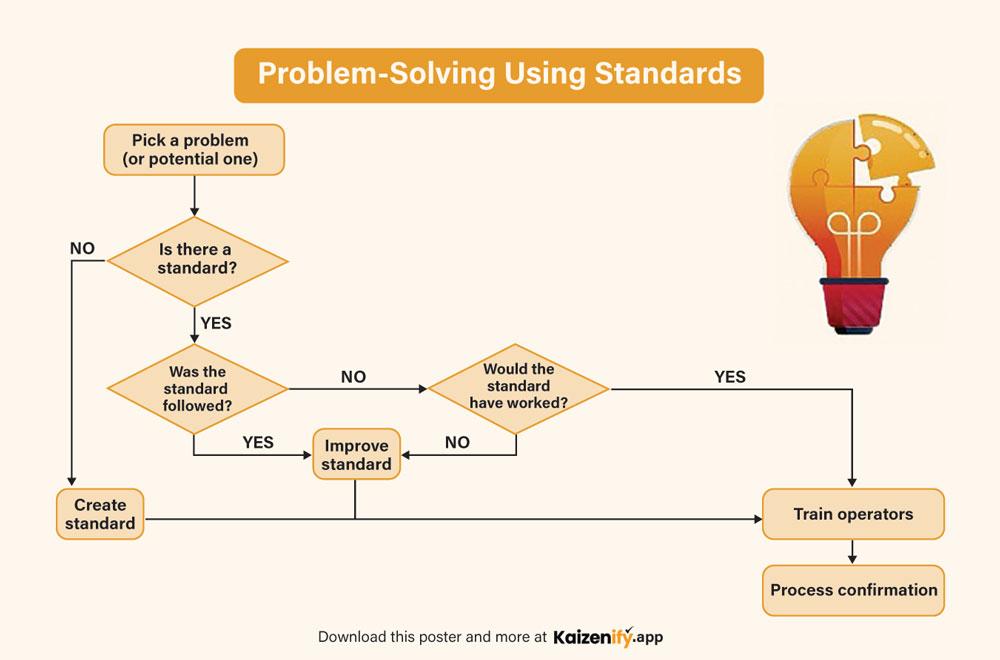 Problem-Solving Using Standards

Pick a problem (or potential one)

NO

Is there a standard?

YES

Was the standard followed?

NO

Would the standard have worked?

YES

YES

Improve standard

NO

Create standard

Train operators

Process confirmation

Download this poster and more at Kaizenify.app